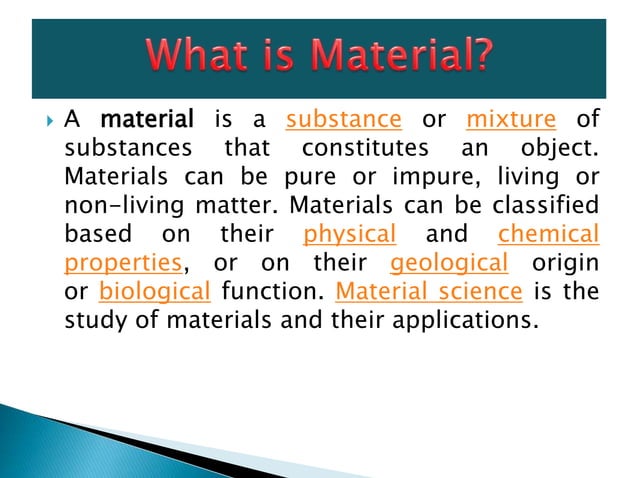 What is Material?

A material is a substance or mixture of substances that constitutes an object. Materials can be pure or impure, living or non-living matter. Materials can be classified based on their physical and chemical properties, or on their geological origin or biological function. Material science is the study of materials and their applications.